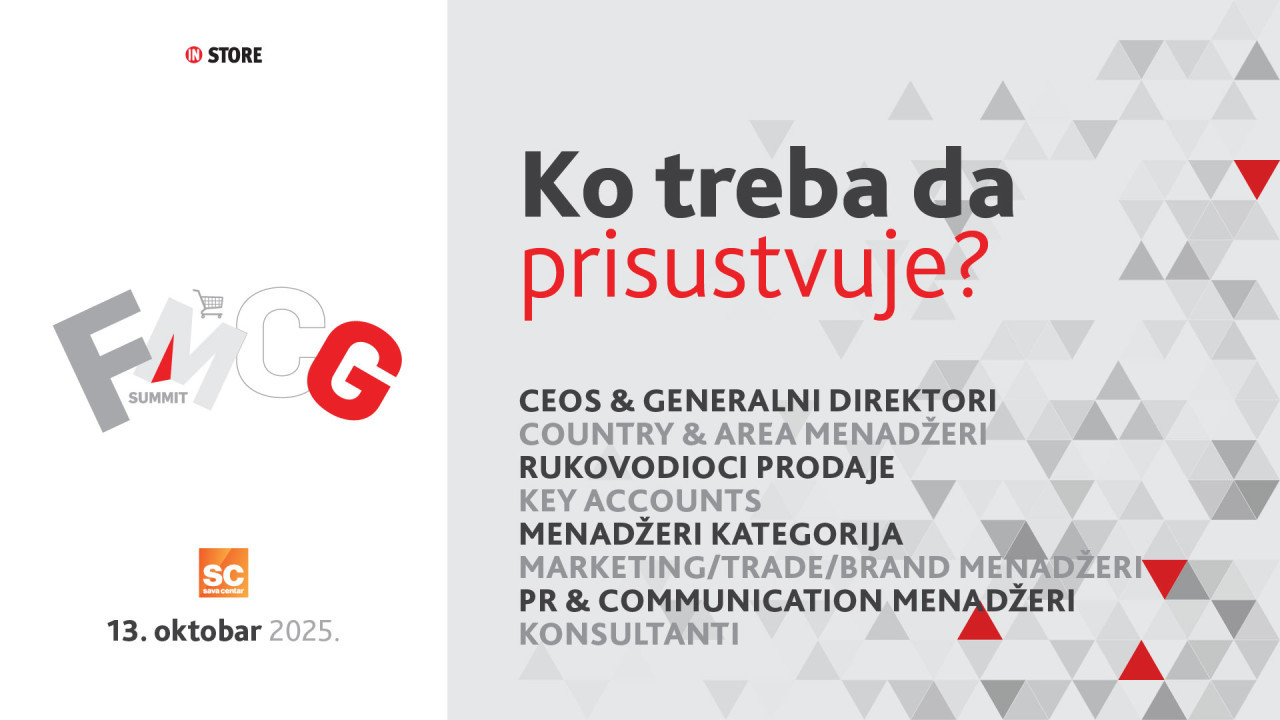 IN STORE

FMCG SUMMIT

SC sava centar

13. oktobar 2025.

Ko treba da prisustvuje?

CEOS & GENERALNI DIREKTORI
COUNTRY & AREA MENADŽERI
RUKOVODIOCI PRODAJE
KEY ACCOUNTS
MENADŽERI KATEGORIJA
MARKETING/TRADE/BRAND MENADŽERI
PR & COMMUNICATION MENADŽERI
KONSULTANTI